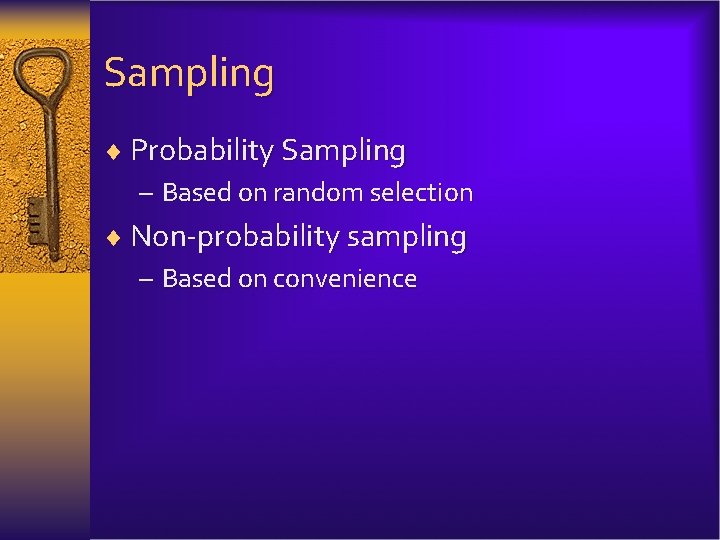 Sampling

♦ Probability Sampling
– Based on random selection
♦ Non-probability sampling
– Based on convenience